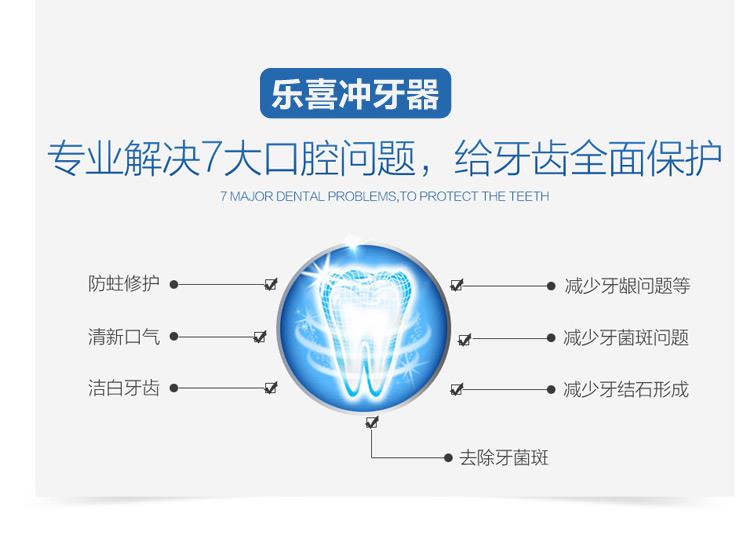 乐喜冲牙器

专业解决7大口腔问题，给牙齿全面保护

7 MAJOR DENTAL PROBLEMS,TO PROTECT THE TEETH

防蛀修护

清新口气

洁白牙齿

减少牙龈问题等

减少牙菌斑问题

减少牙结石形成

去除牙菌斑